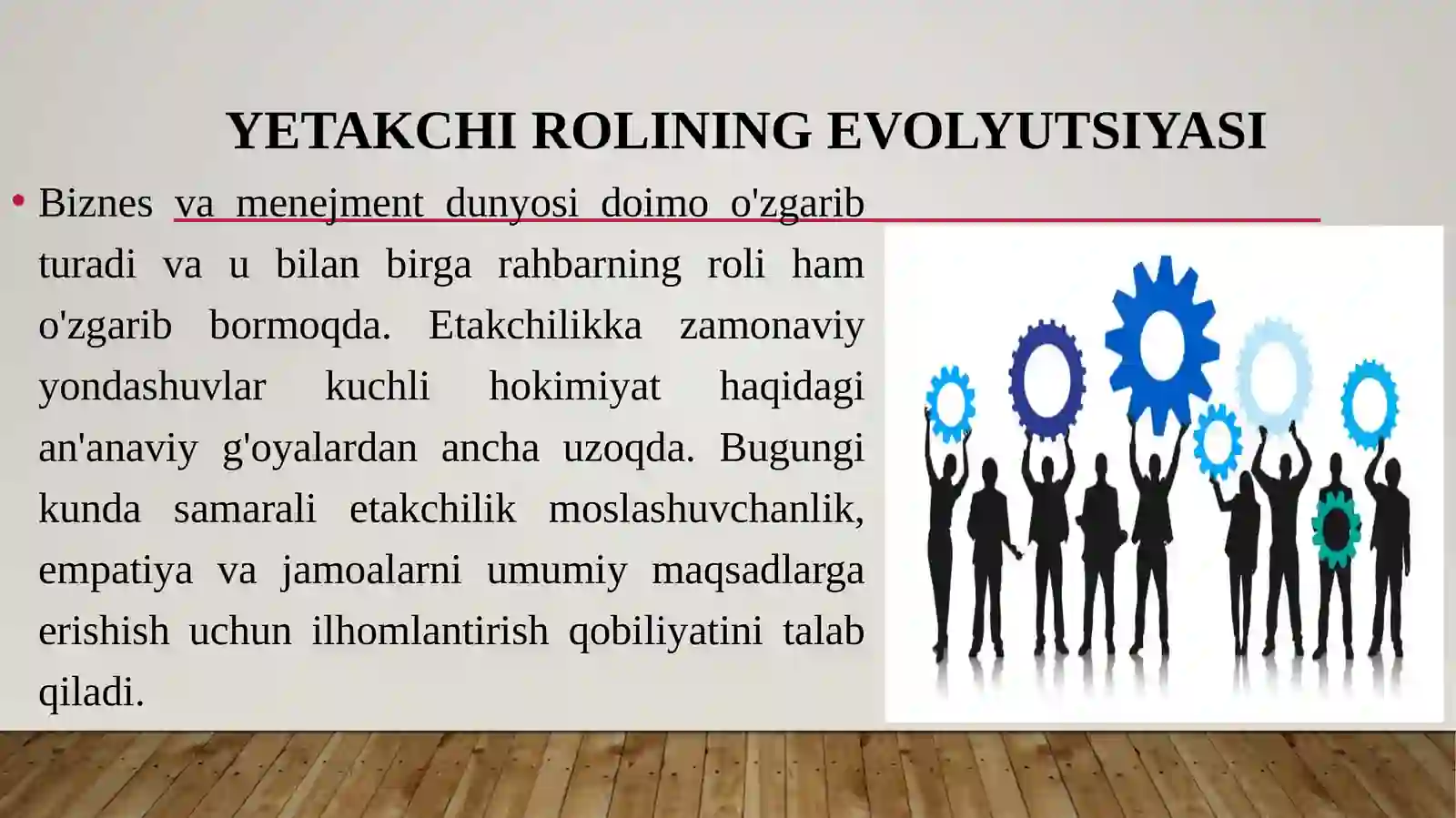 YETAKCHI ROLINING EVOLYUTSIYASI

• Biznes va menejment dunyosi doimo o'zgarib turadi va u bilan birga rahbarning roli ham o'zgarib bormoqda. Etakchilikka zamonaviy yondashuvlar kuchli hokimiyat haqidagi an'anaviy g'oyalardan ancha uzoqda. Bugungi kunda samarali etakchilik moslashuvchanlik, empatiya va jamoalarni umumiy maqsadlarga erishish uchun ilhomlantirish qobiliyatini talab qiladi.